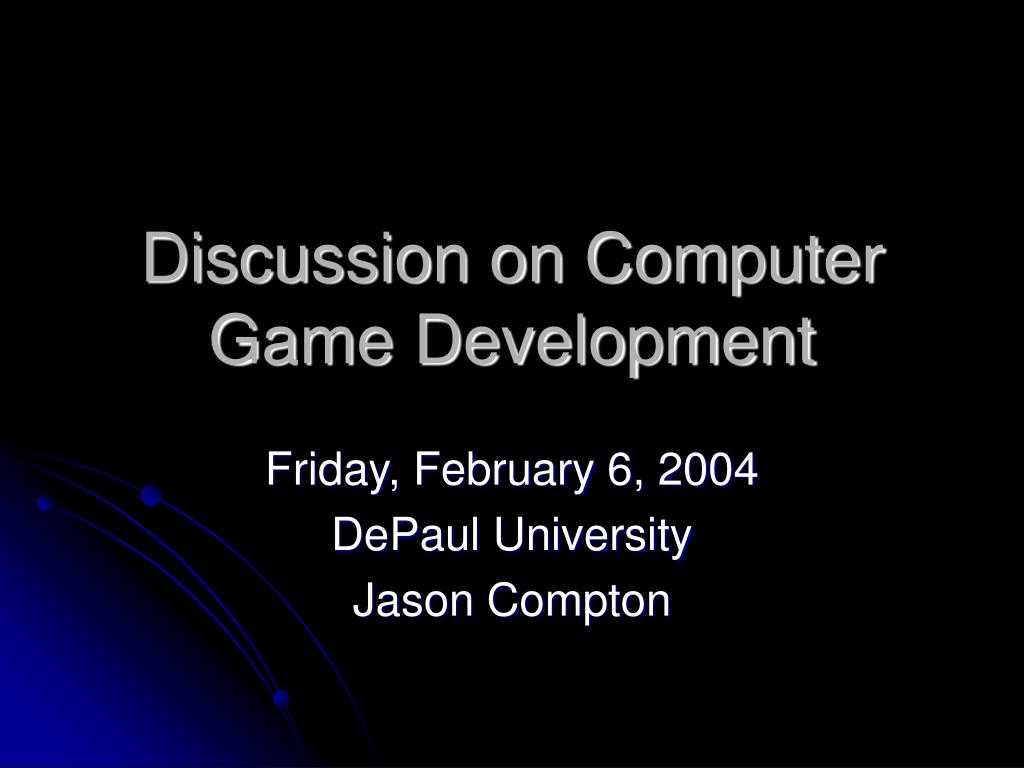 Discussion on Computer Game Development

Friday, February 6, 2004
DePaul University
Jason Compton